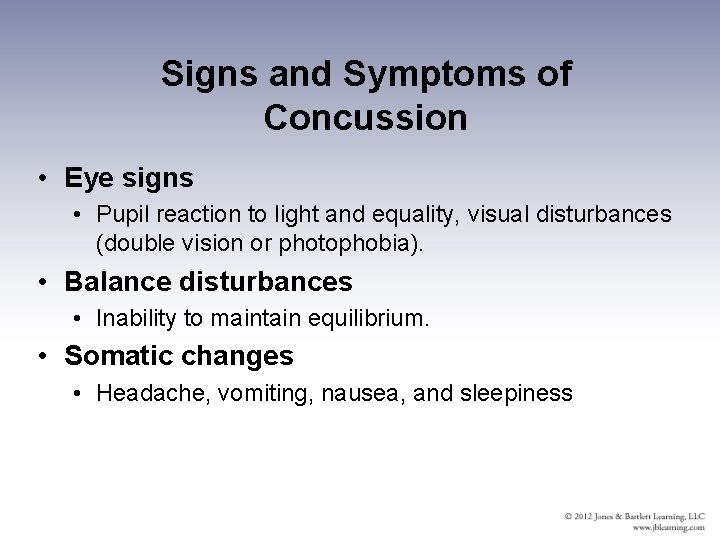 Signs and Symptoms of Concussion

• Eye signs
  • Pupil reaction to light and equality, visual disturbances (double vision or photophobia).
• Balance disturbances
  • Inability to maintain equilibrium.
• Somatic changes
  • Headache, vomiting, nausea, and sleepiness

© 2012 Jones & Bartlett Learning, LLC
www.jblearning.com